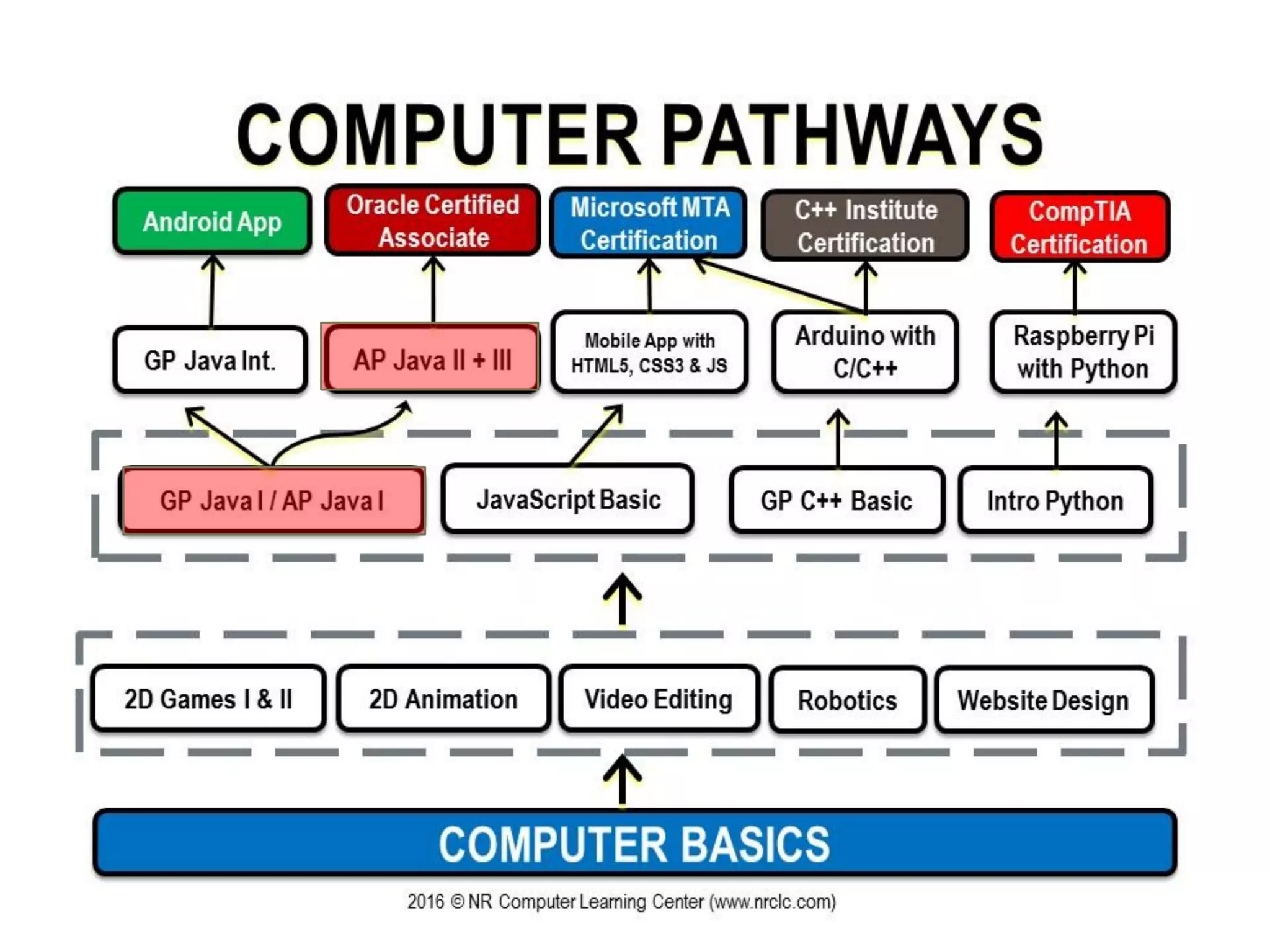 COMPUTER PATHWAYS

Android App

Oracle Certified Associate

Microsoft MTA Certification

C++ Institute Certification

CompTIA Certification

GP Java Int.

AP Java II + III

Mobile App with HTML5, CSS3 & JS

Arduino with C/C++

Raspberry Pi with Python

GP Java I / AP Java I

JavaScript Basic

GP C++ Basic

Intro Python

2D Games I & II

2D Animation

Video Editing

Robotics

Website Design

COMPUTER BASICS

2016 © NR Computer Learning Center (www.nrclc.com)